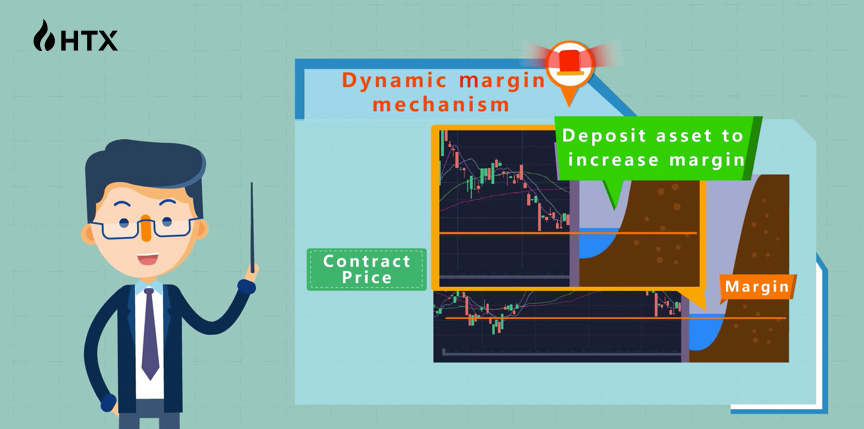 HTX

Dynamic margin mechanism

Deposit asset to increase margin

Contract Price

Margin